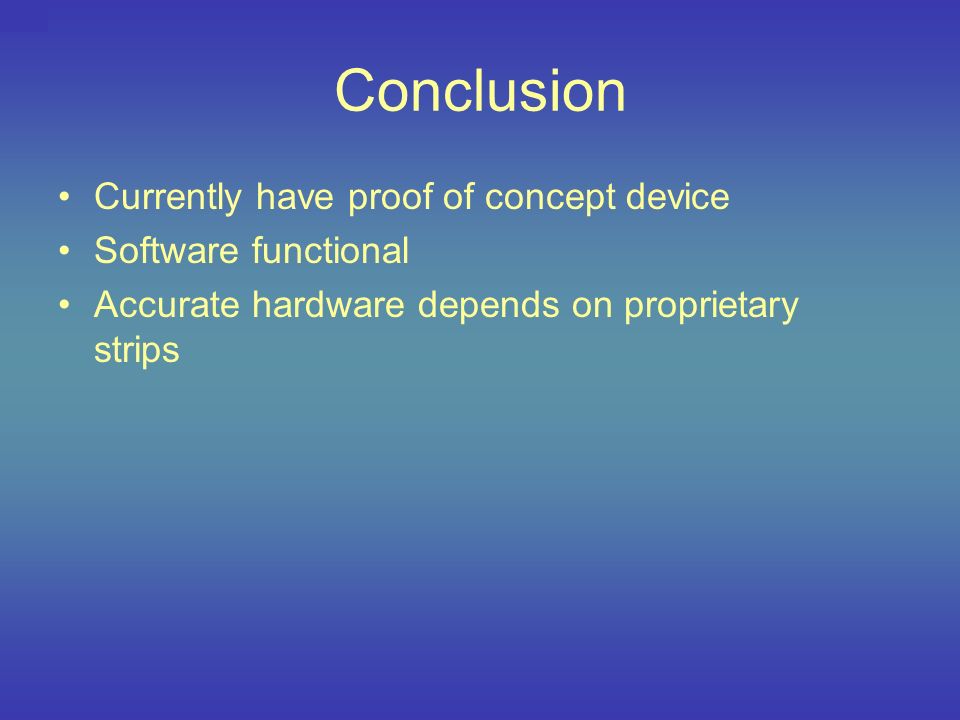 Conclusion

• Currently have proof of concept device
• Software functional
• Accurate hardware depends on proprietary strips